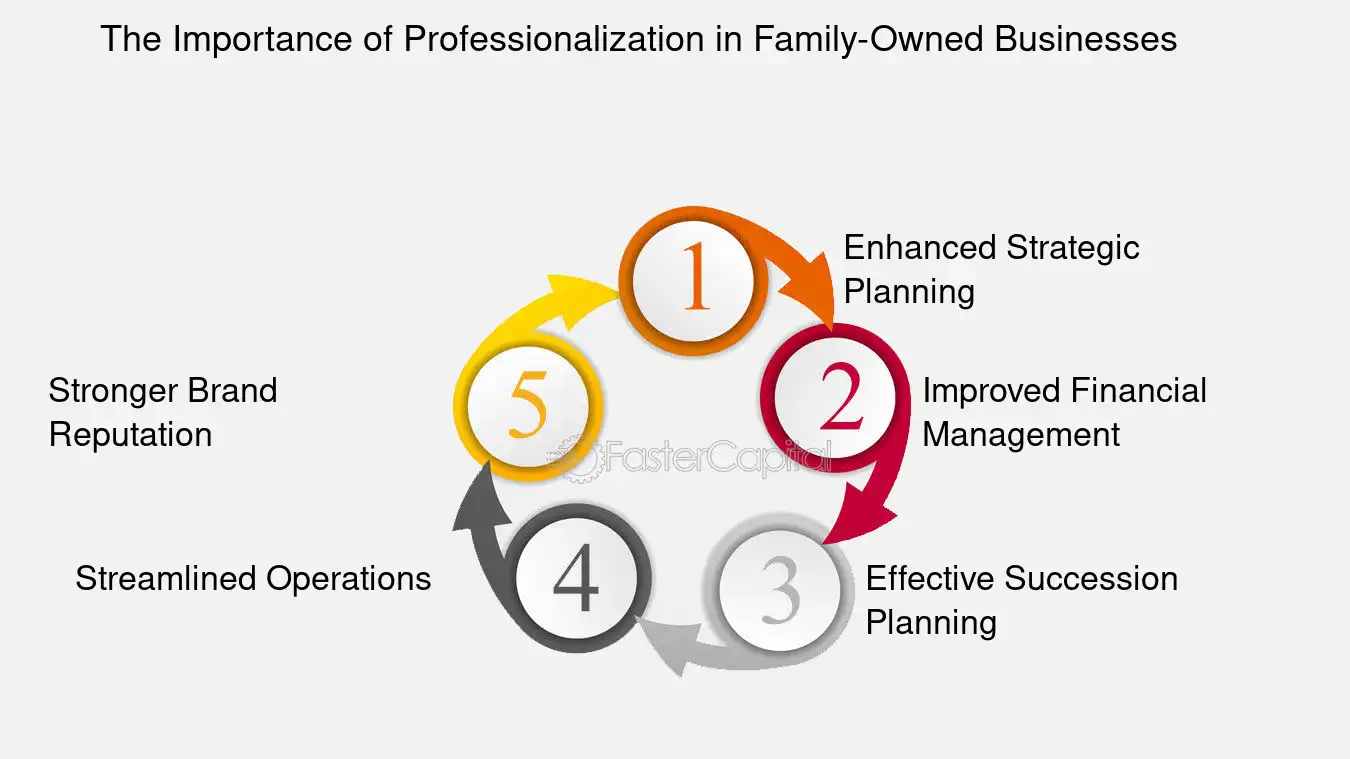 The Importance of Professionalization in Family-Owned Businesses

1
Enhanced Strategic Planning

2
Improved Financial Management

3
Effective Succession Planning

4
Streamlined Operations

5
Stronger Brand Reputation

FasterCapital